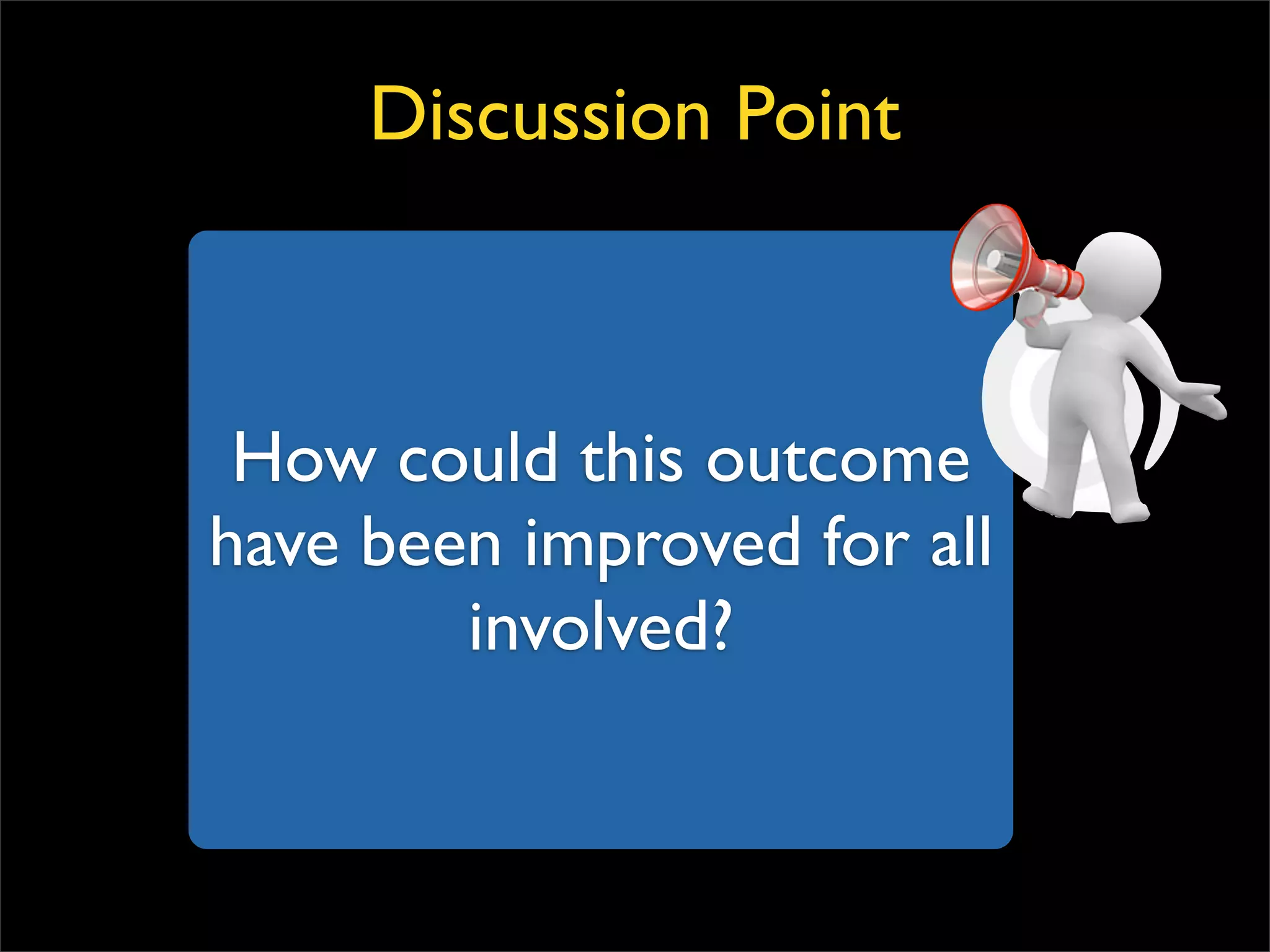 Discussion Point

How could this outcome have been improved for all involved?